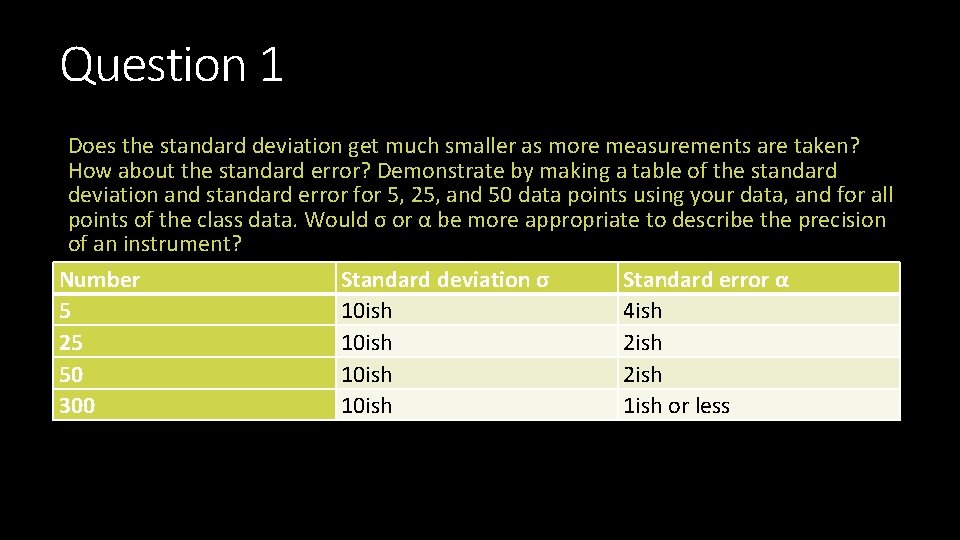 Question 1

Does the standard deviation get much smaller as more measurements are taken? How about the standard error? Demonstrate by making a table of the standard deviation and standard error for 5, 25, and 50 data points using your data, and for all points of the class data. Would σ or α be more appropriate to describe the precision of an instrument?

| Number | Standard deviation σ | Standard error α |
|---|---|---|
| 5 | 10ish | 4ish |
| 25 | 10ish | 2ish |
| 50 | 10ish | 2ish |
| 300 | 10ish | 1ish or less |